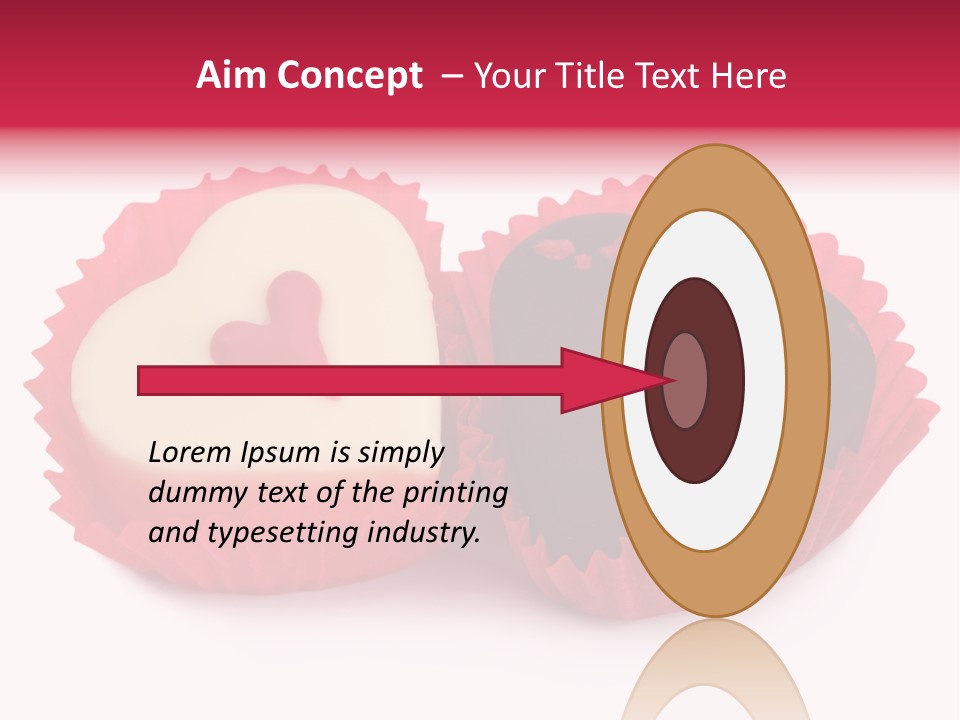 Aim Concept – Your Title Text Here

Lorem Ipsum is simply dummy text of the printing and typesetting industry.